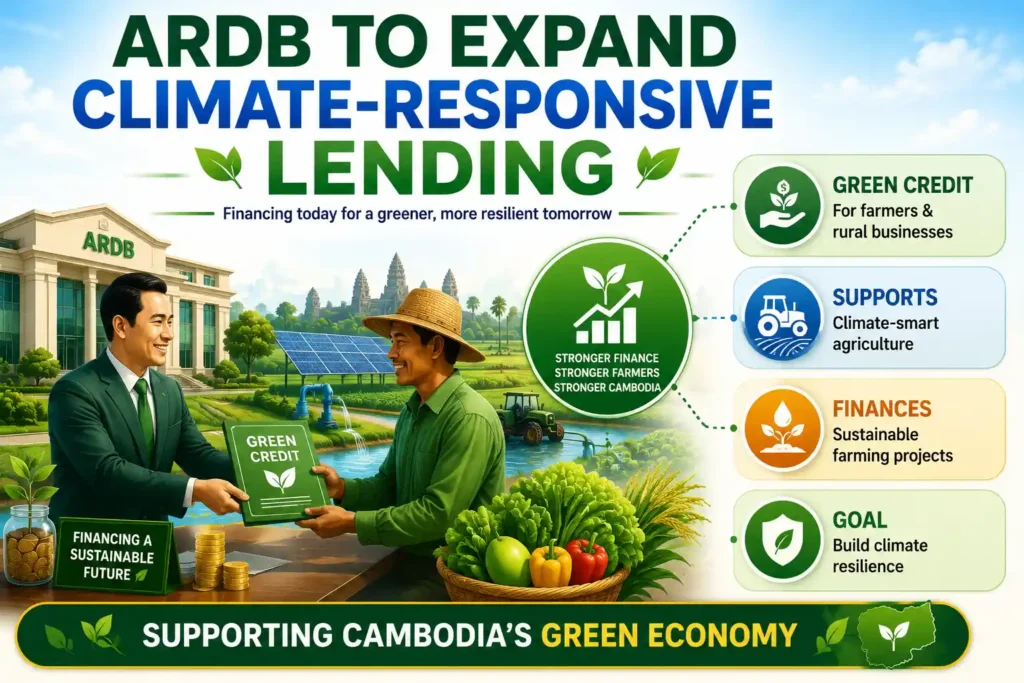 ARDB TO EXPAND CLIMATE-RESPONSIVE LENDING

Financing today for a greener, more resilient tomorrow

ARDB

GREEN CREDIT

FINANCING A SUSTAINABLE FUTURE

STRONGER FINANCE
STRONGER FARMERS
STRONGER CAMBODIA

GREEN CREDIT
For farmers & rural businesses

SUPPORTS
Climate-smart agriculture

FINANCES
Sustainable farming projects

GOAL
Build climate resilience

SUPPORTING CAMBODIA'S GREEN ECONOMY